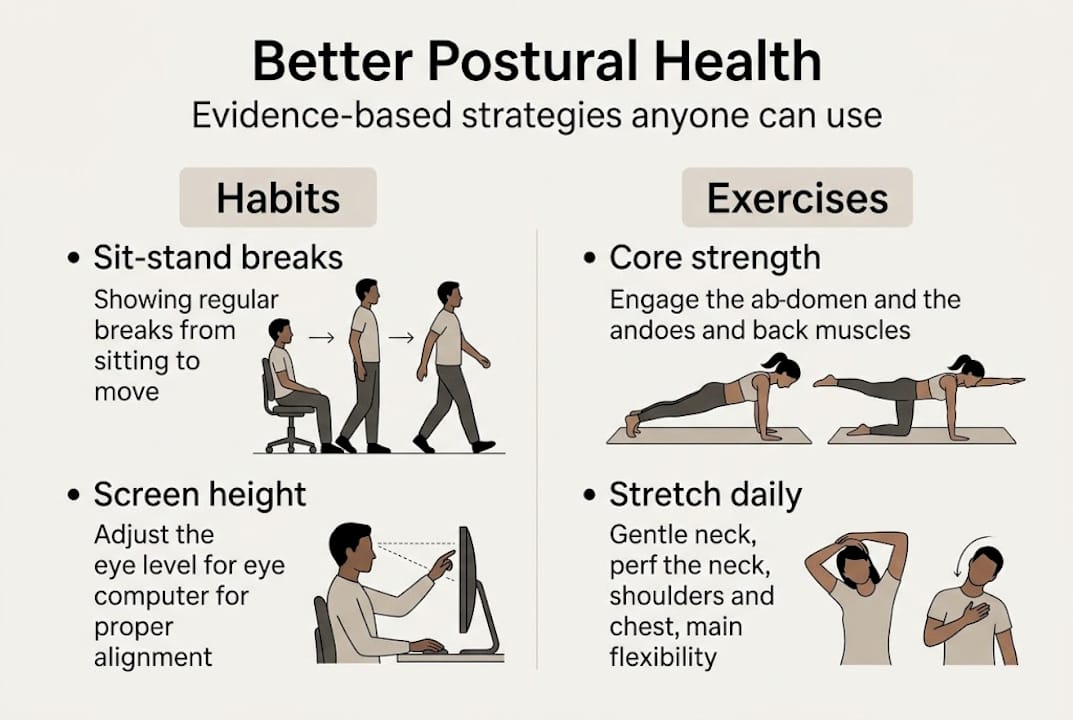 Better Postural Health

Evidence-based strategies anyone can use

Habits

• Sit-stand breaks

Showing regular breaks from sitting to move

• Screen height

Adjust the eye level for eye computer for proper alignment

Exercises

• Core strength

Engage the ab-domen and the andoes and back muscles

• Stretch daily

Gentle neck, perf the neck, shoulders and chest, main flexibility